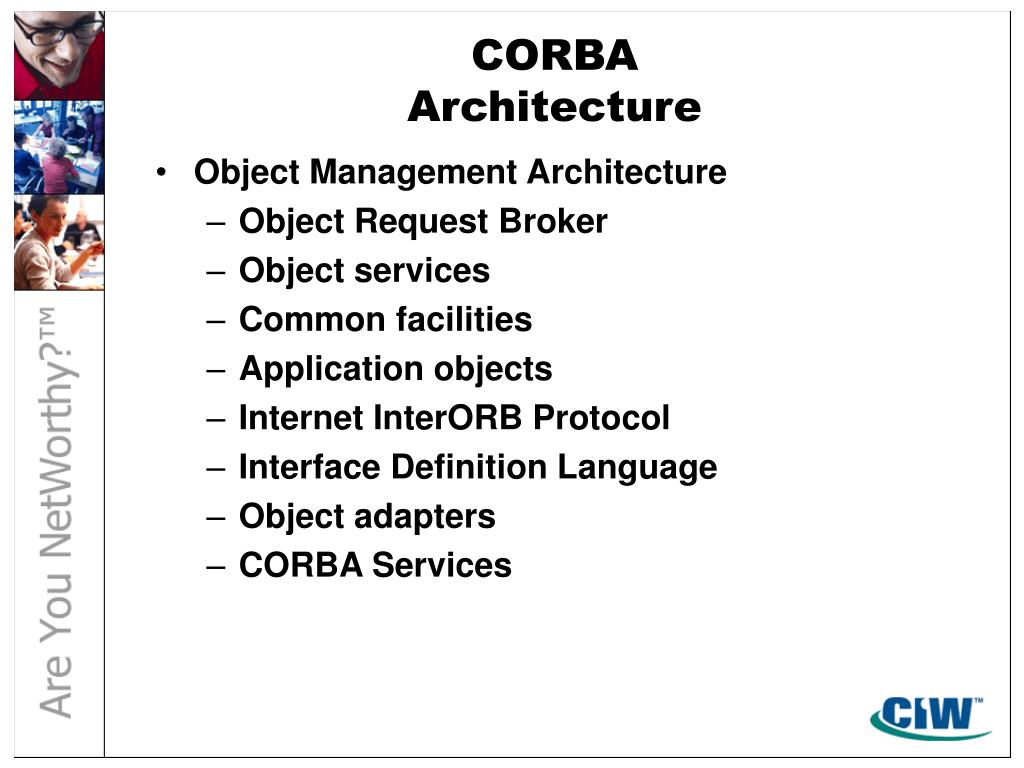 Are You NetWorthy?™

CORBA Architecture

• Object Management Architecture
– Object Request Broker
– Object services
– Common facilities
– Application objects
– Internet InterORB Protocol
– Interface Definition Language
– Object adapters
– CORBA Services

CIW™